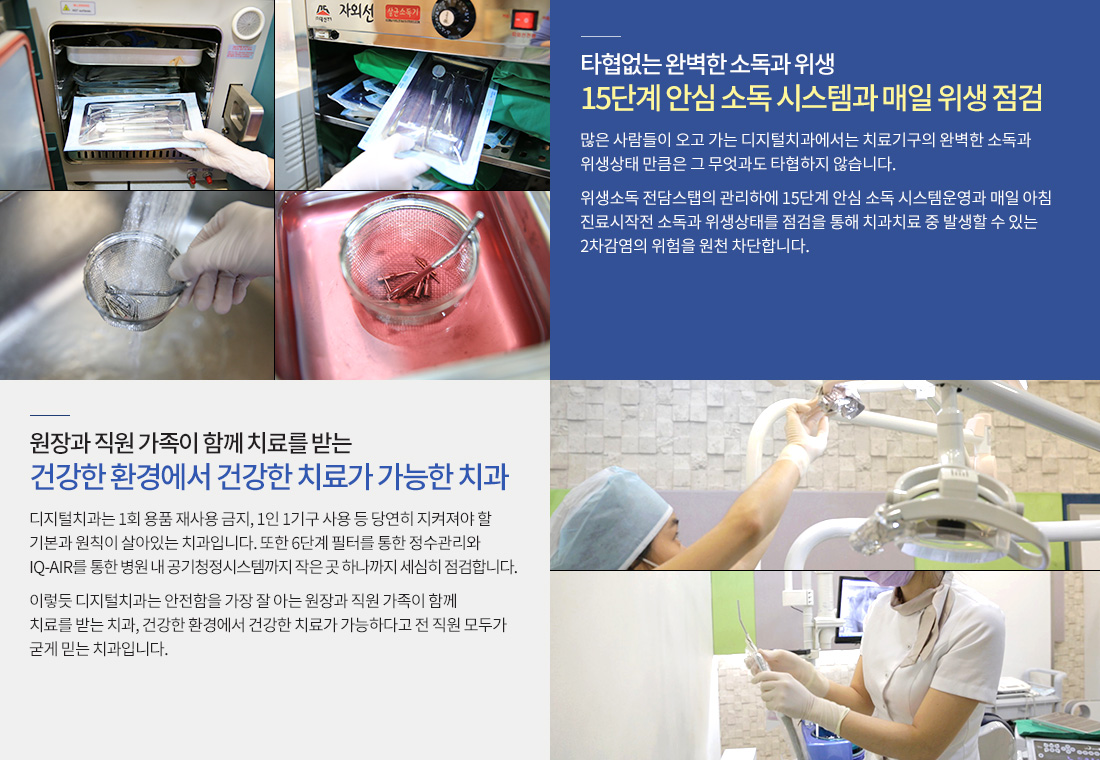 자외선
살균소독기

타협없는 완벽한 소독과 위생
15단계 안심 소독 시스템과 매일 위생 점검

많은 사람들이 오고 가는 디지털치과에서는 치료기구의 완벽한 소독과 위생상태 만큼은 그 무엇과도 타협하지 않습니다.

위생소독 전담스탭의 관리하에 15단계 안심 소독 시스템운영과 매일 아침 진료시작전 소독과 위생상태를 점검을 통해 치과치료 중 발생할 수 있는 2차감염의 위험을 원천 차단합니다.

원장과 직원 가족이 함께 치료를 받는
건강한 환경에서 건강한 치료가 가능한 치과

디지털치과는 1회 용품 재사용 금지, 1인 1기구 사용 등 당연히 지켜져야 할 기본과 원칙이 살아있는 치과입니다. 또한 6단계 필터를 통한 정수관리와 IQ-AIR를 통한 병원 내 공기청정시스템까지 작은 곳 하나까지 세심히 점검합니다.

이렇듯 디지털치과는 안전함을 가장 잘 아는 원장과 직원 가족이 함께 치료를 받는 치과, 건강한 환경에서 건강한 치료가 가능하다고 전 직원 모두가 굳게 믿는 치과입니다.